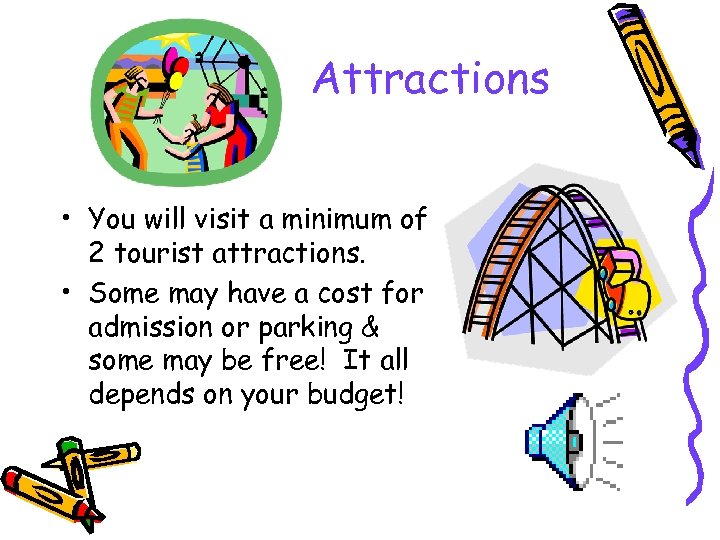 Attractions

• You will visit a minimum of 2 tourist attractions.

• Some may have a cost for admission or parking & some may be free! It all depends on your budget!